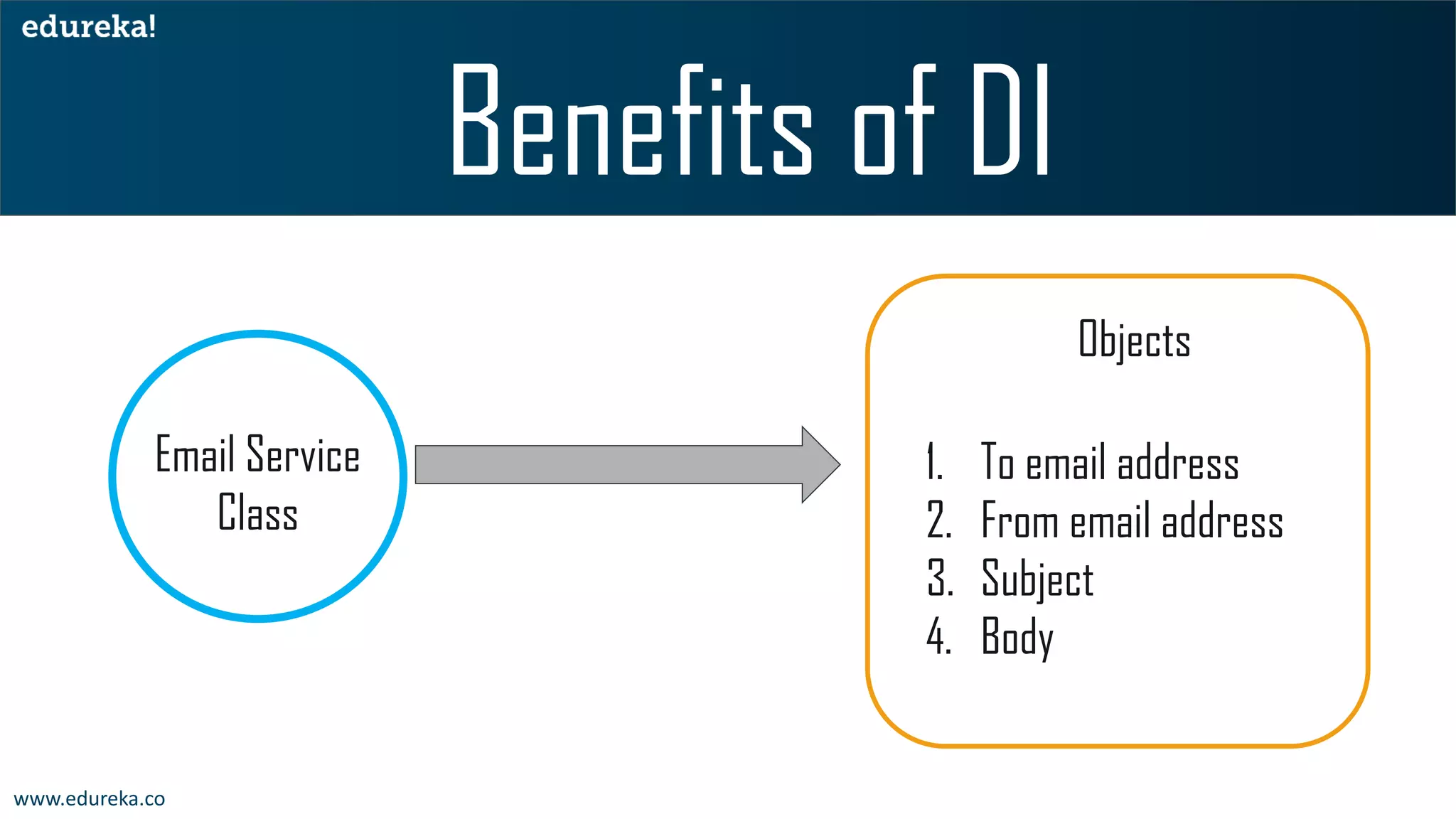 edureka!

Benefits of DI

Email Service Class

Objects

1. To email address
2. From email address
3. Subject
4. Body

www.edureka.co